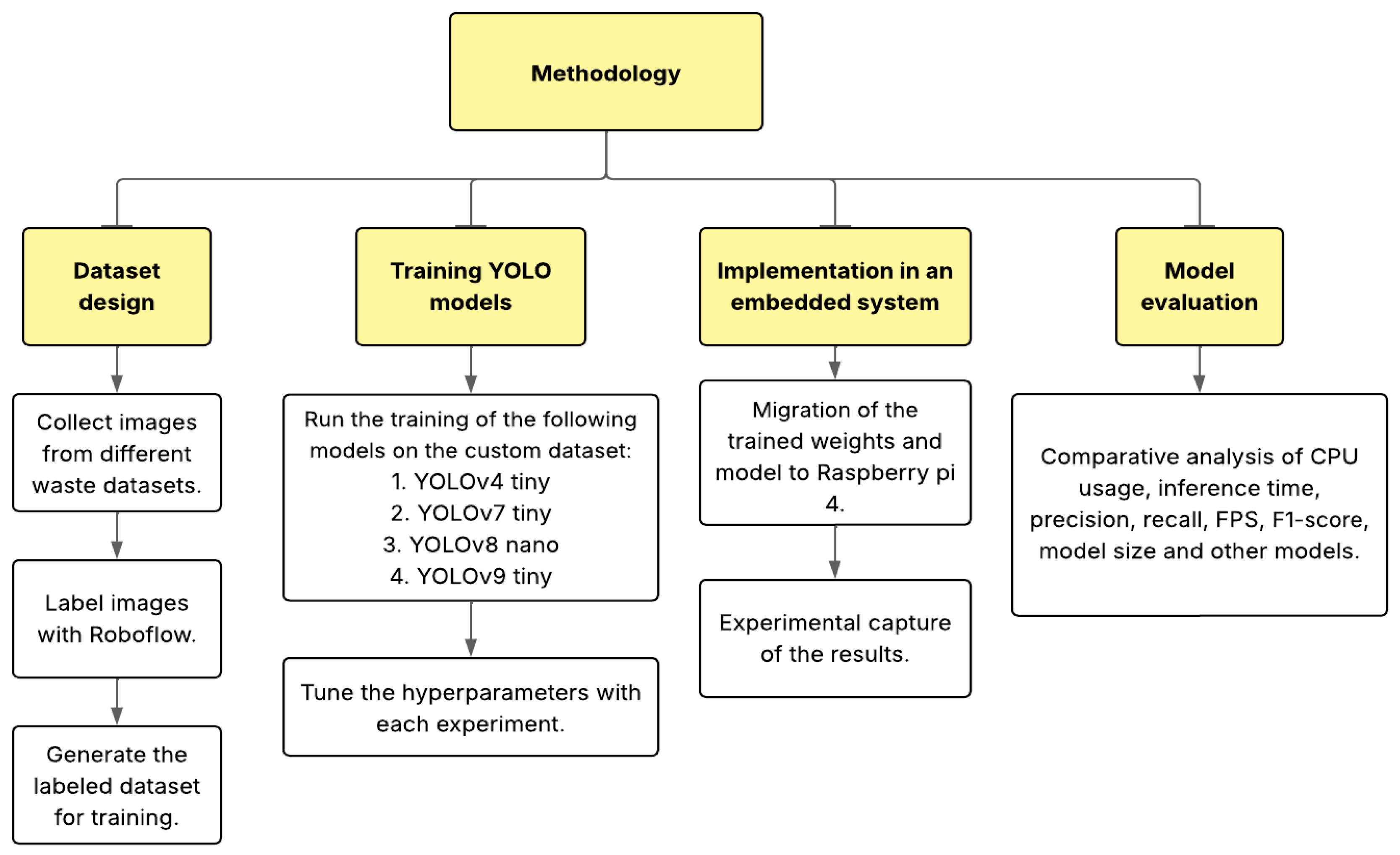 Methodology

Dataset design

Collect images from different waste datasets.

Label images with Roboflow.

Generate the labeled dataset for training.

Training YOLO models

Run the training of the following models on the custom dataset:
1. YOLOv4 tiny
2. YOLOv7 tiny
3. YOLOv8 nano
4. YOLOv9 tiny

Tune the hyperparameters with each experiment.

Implementation in an embedded system

Migration of the trained weights and model to Raspberry pi 4.

Experimental capture of the results.

Model evaluation

Comparative analysis of CPU usage, inference time, precision, recall, FPS, F1-score, model size and other models.